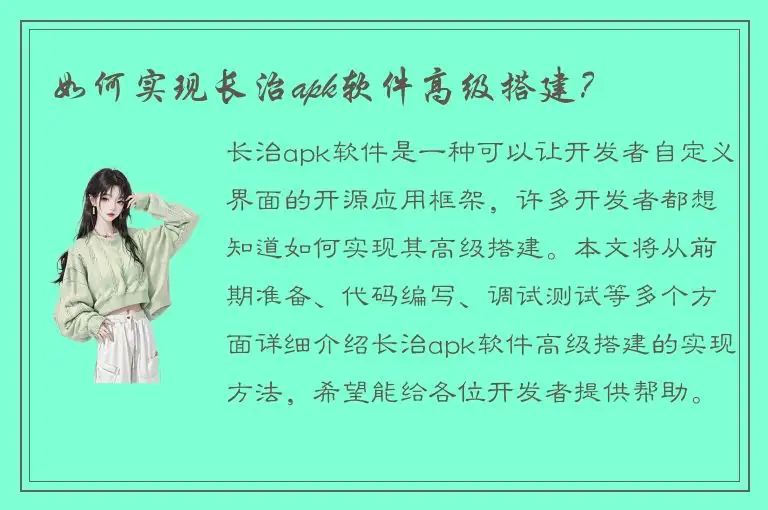 如何实现长治apk软件高级搭建？

长治apk软件是一种可以让开发者自定义界面的开源应用框架，许多开发者都想知道如何实现其高级搭建。本文将从前期准备、代码编写、调试测试等多个方面详细介绍长治apk软件高级搭建的实现方法，希望能给各位开发者提供帮助。